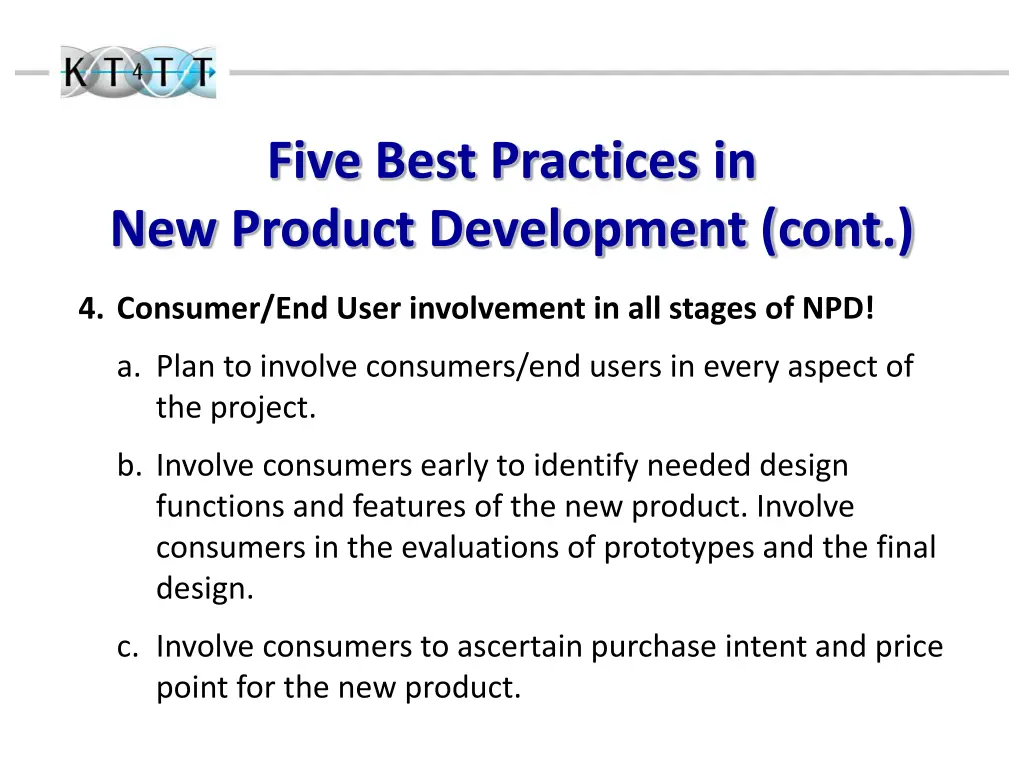 KT4TT

Five Best Practices in New Product Development (cont.)

4. Consumer/End User involvement in all stages of NPD!

a. Plan to involve consumers/end users in every aspect of the project.

b. Involve consumers early to identify needed design functions and features of the new product. Involve consumers in the evaluations of prototypes and the final design.

c. Involve consumers to ascertain purchase intent and price point for the new product.